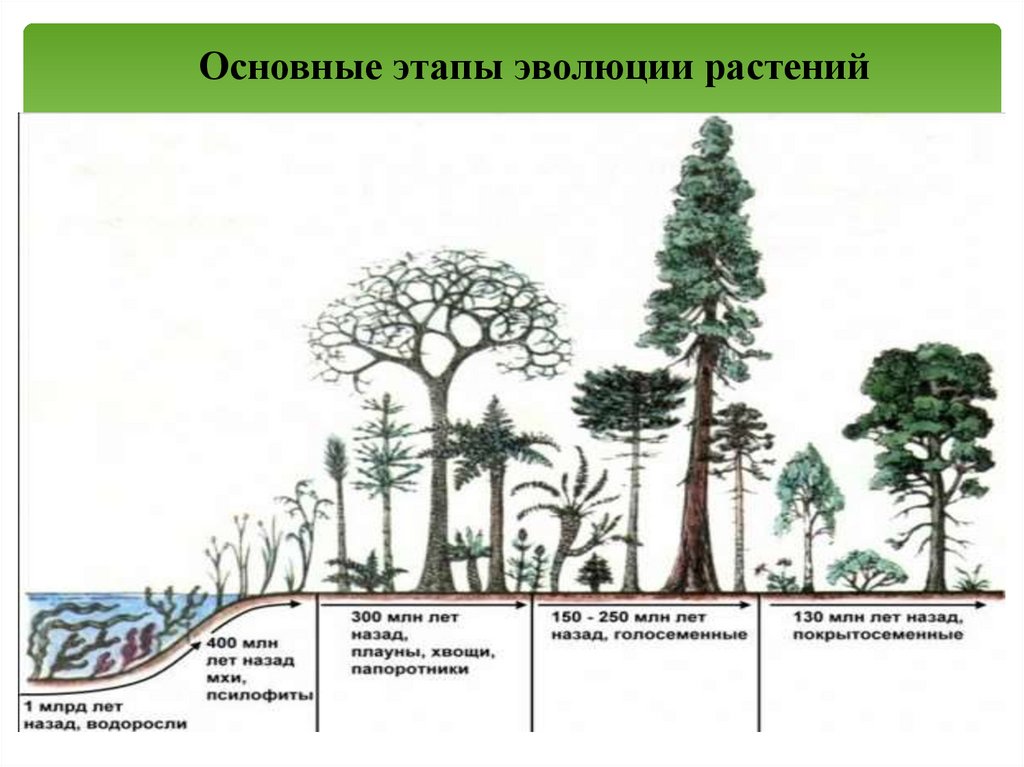 Основные этапы эволюции растений

1 млрд лет назад, водоросли

400 млн лет назад мхи, псилофиты

300 млн лет назад, плауны, хвощи, папоротники

150 - 250 млн лет назад, голосеменные

130 млн лет назад, покрытосеменные